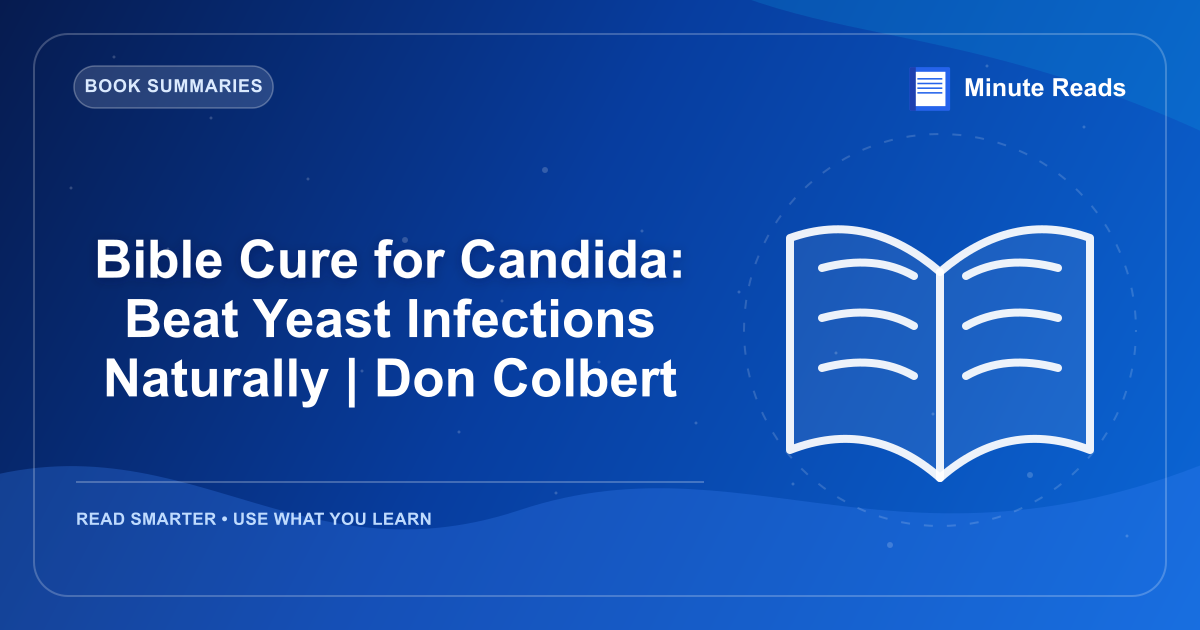 BOOK SUMMARIES

Minute Reads

Bible Cure for Candida: Beat Yeast Infections Naturally | Don Colbert

READ SMARTER • USE WHAT YOU LEARN